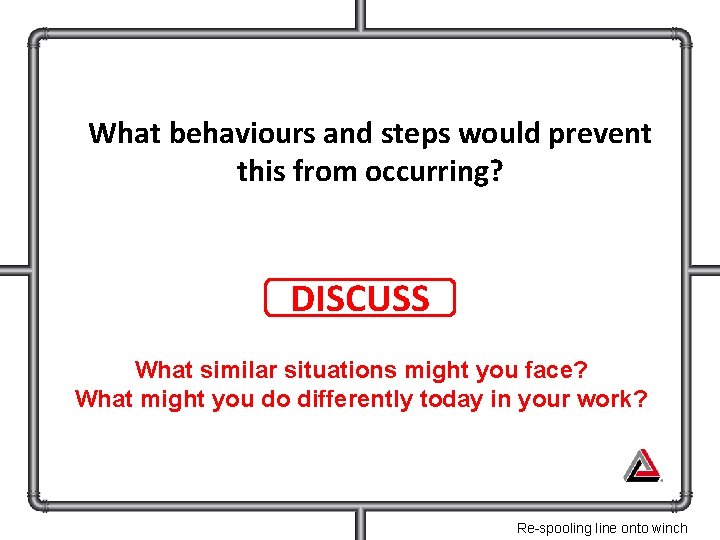 What behaviours and steps would prevent this from occurring?

DISCUSS

What similar situations might you face?
What might you do differently today in your work?

Re-spooling line onto winch